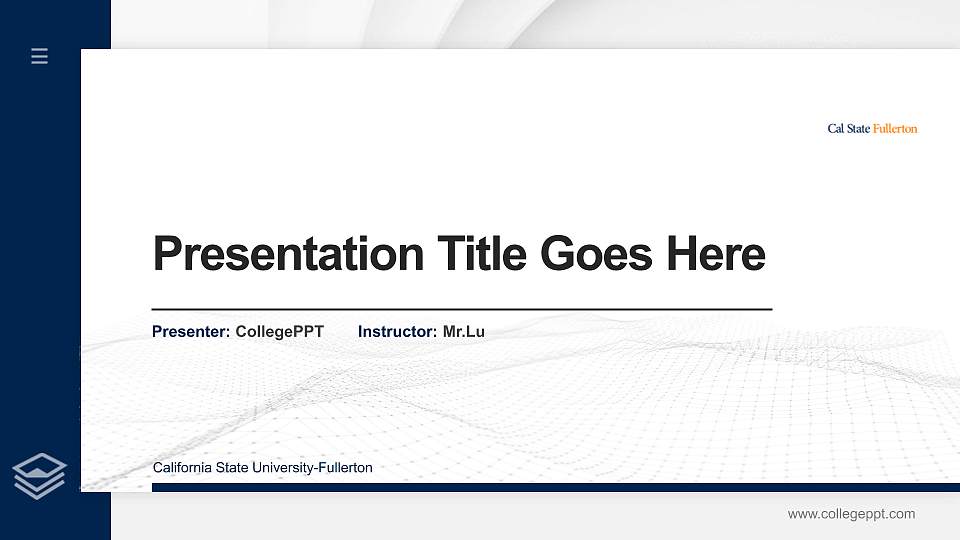 Cal State Fullerton

Presentation Title Goes Here

Presenter: CollegePPT Instructor: Mr.Lu

California State University-Fullerton

www.collegeppt.com